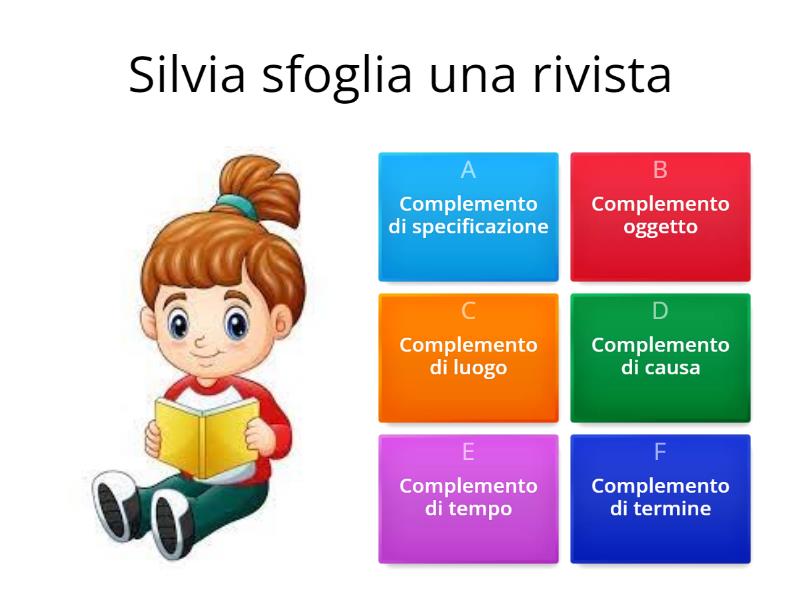 Silvia sfoglia una rivista

A
Complemento di specificazione

B
Complemento oggetto

C
Complemento di luogo

D
Complemento di causa

E
Complemento di tempo

F
Complemento di termine